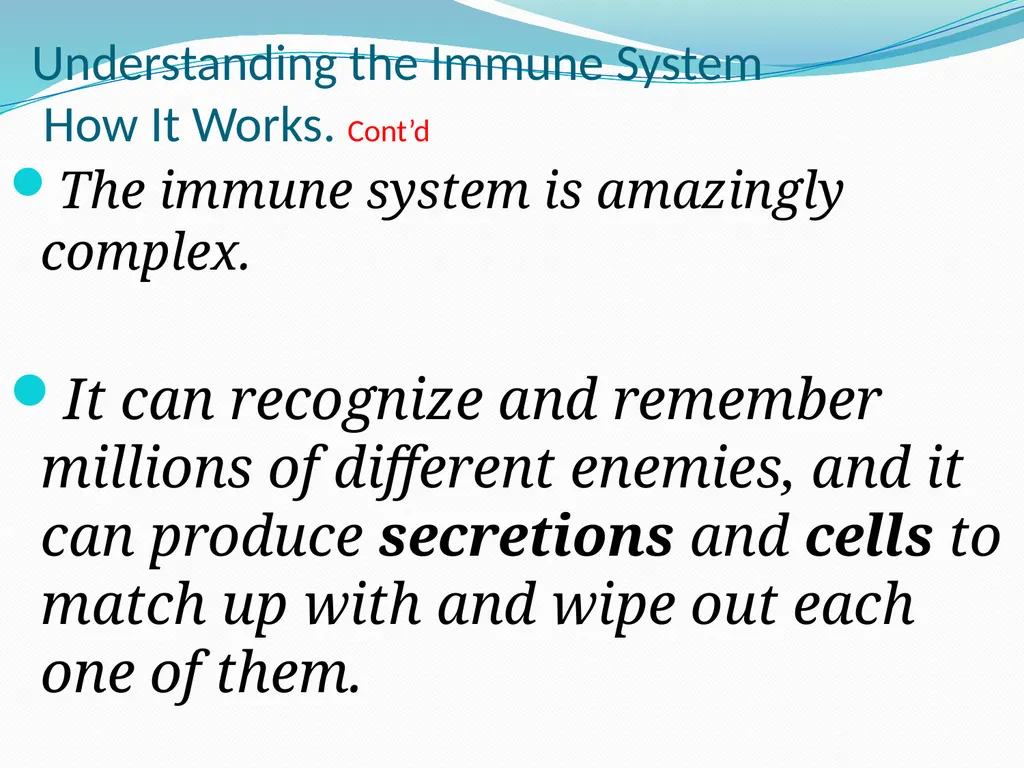 Understanding the Immune System
How It Works. Cont'd

• The immune system is amazingly complex.

• It can recognize and remember millions of different enemies, and it can produce secretions and cells to match up with and wipe out each one of them.